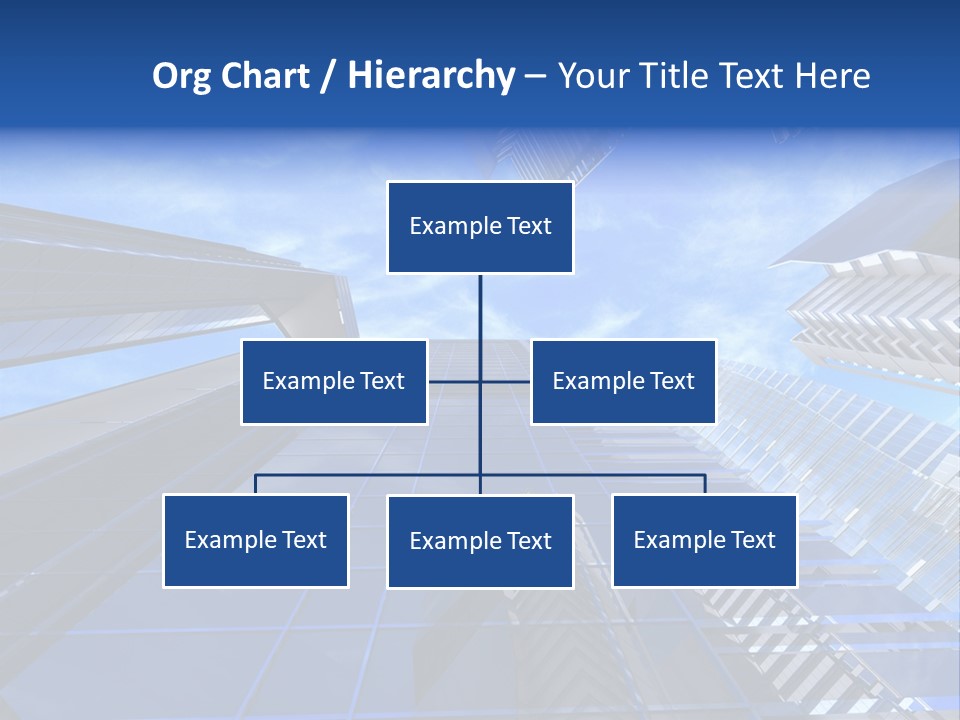 Org Chart / Hierarchy – Your Title Text Here

Example Text

Example Text

Example Text

Example Text

Example Text

Example Text